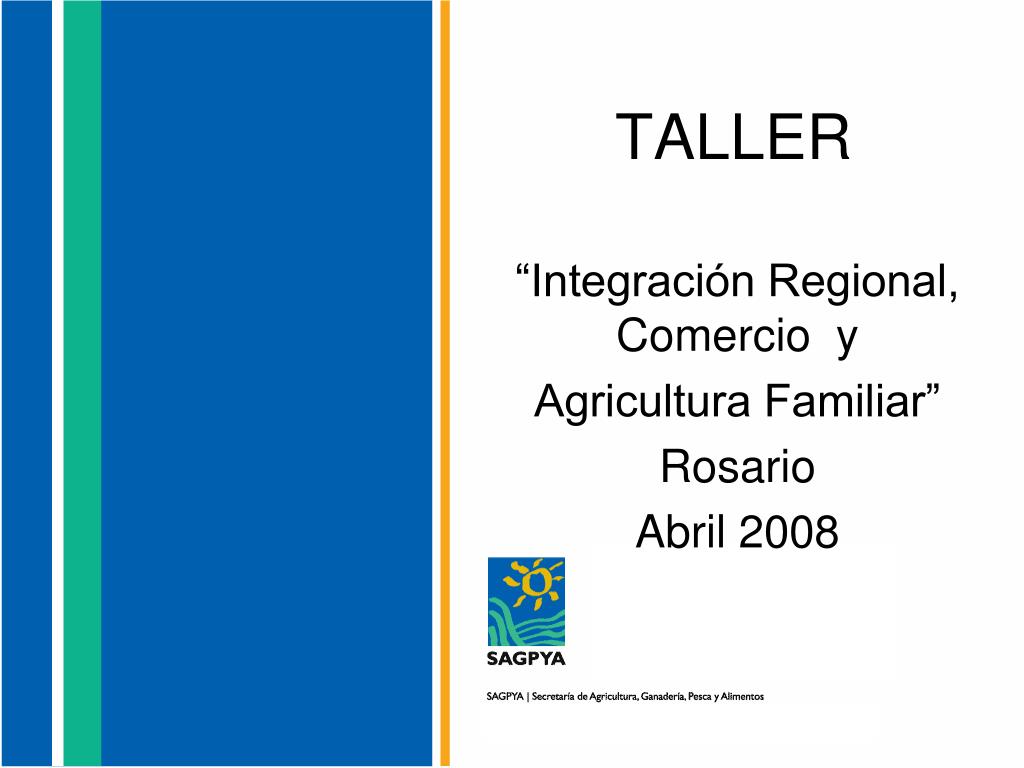 TALLER

“Integración Regional, Comercio y Agricultura Familiar”
Rosario
Abril 2008

SAGPYA

SAGPYA | Secretaría de Agricultura, Ganadería, Pesca y Alimentos